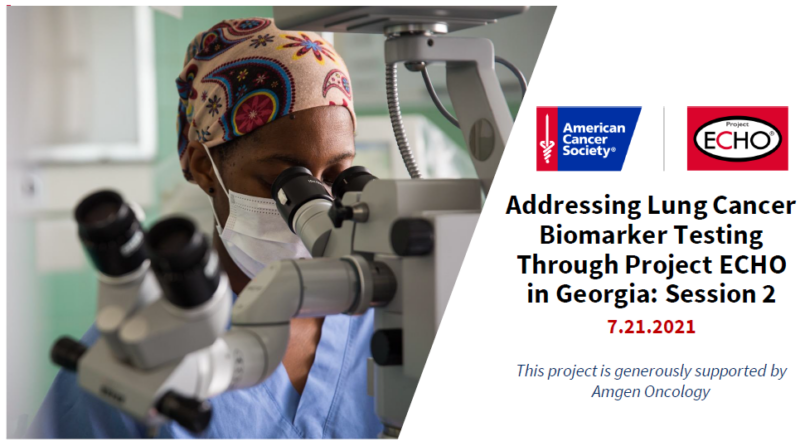 American Cancer Society®

Project ECHO®

Addressing Lung Cancer Biomarker Testing Through Project ECHO in Georgia: Session 2

7.21.2021

This project is generously supported by Amgen Oncology